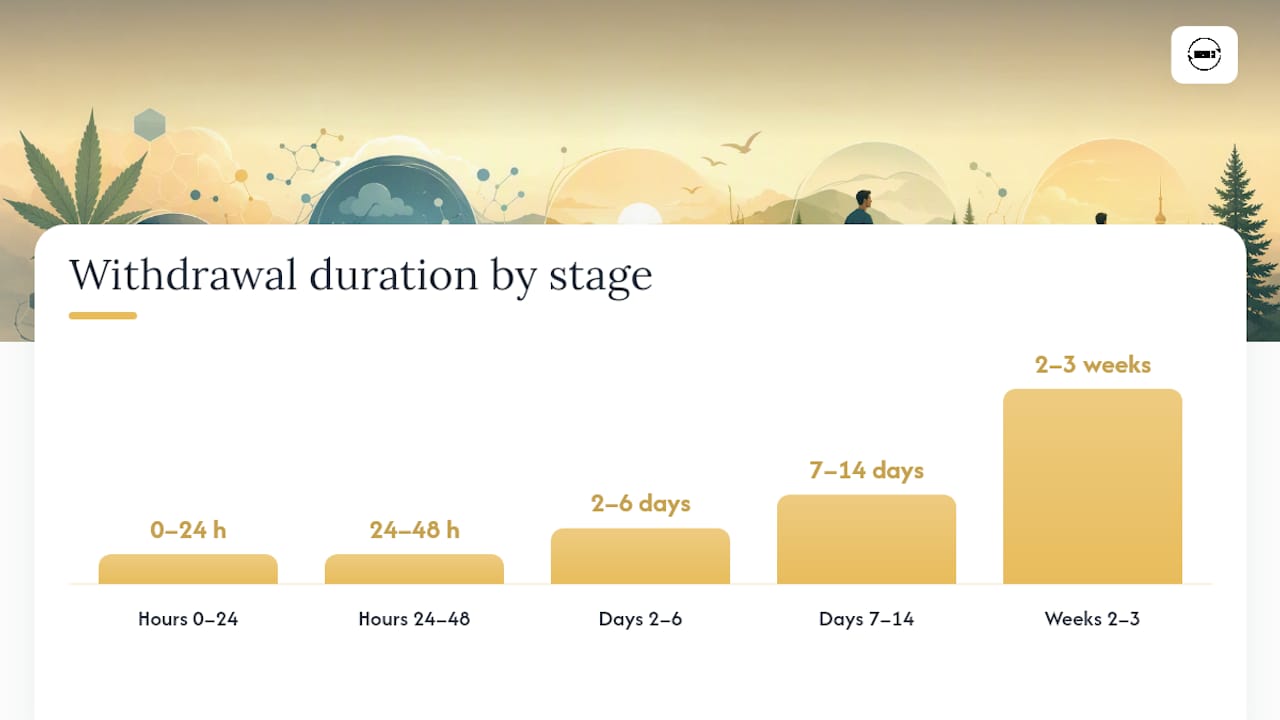 Withdrawal duration by stage

0–24 h
24–48 h
2–6 days
7–14 days
2–3 weeks

Hours 0–24
Hours 24–48
Days 2–6
Days 7–14
Weeks 2–3